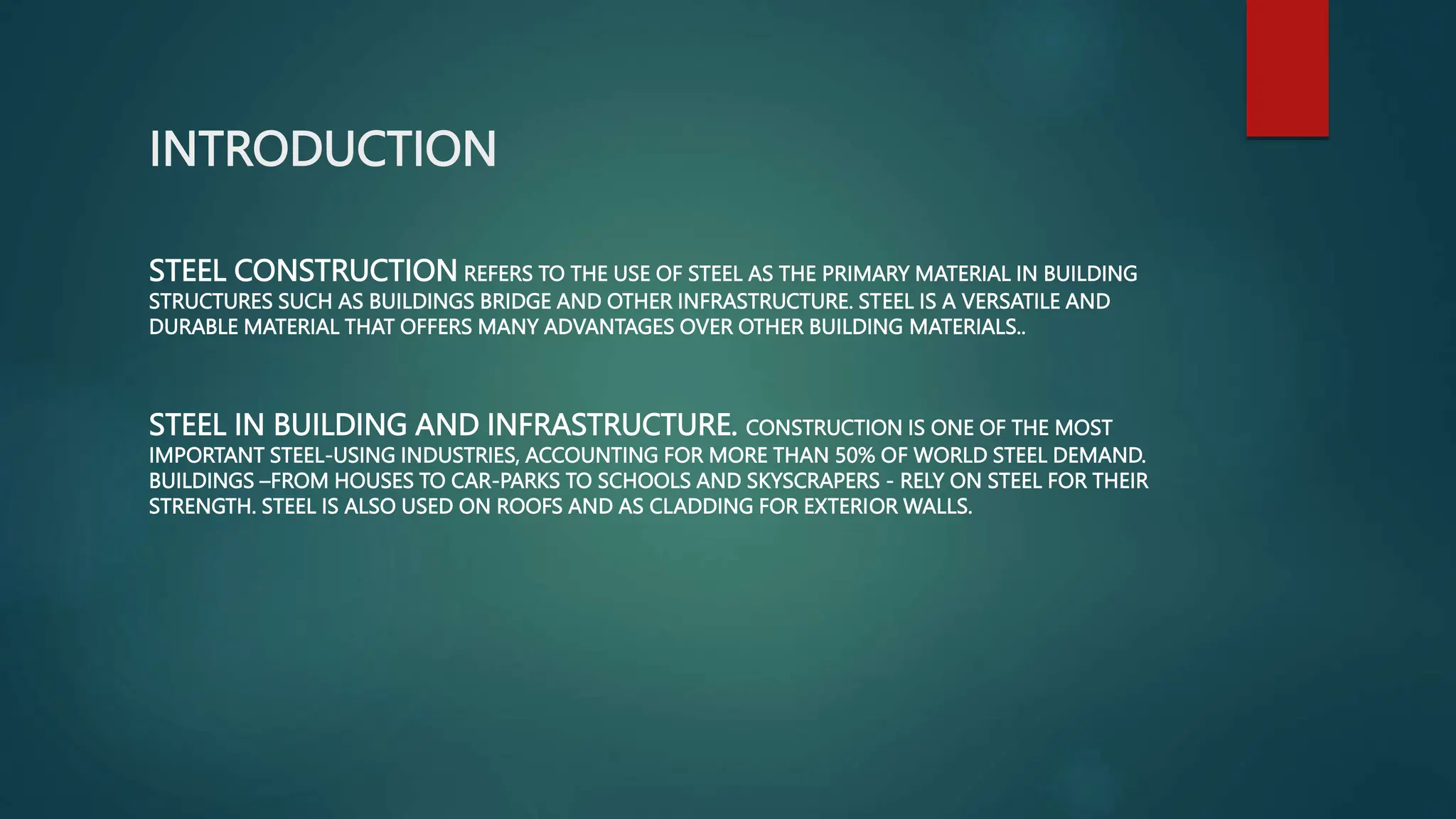 INTRODUCTION

STEEL CONSTRUCTION REFERS TO THE USE OF STEEL AS THE PRIMARY MATERIAL IN BUILDING STRUCTURES SUCH AS BUILDINGS BRIDGE AND OTHER INFRASTRUCTURE. STEEL IS A VERSATILE AND DURABLE MATERIAL THAT OFFERS MANY ADVANTAGES OVER OTHER BUILDING MATERIALS..

STEEL IN BUILDING AND INFRASTRUCTURE. CONSTRUCTION IS ONE OF THE MOST IMPORTANT STEEL-USING INDUSTRIES, ACCOUNTING FOR MORE THAN 50% OF WORLD STEEL DEMAND. BUILDINGS –FROM HOUSES TO CAR-PARKS TO SCHOOLS AND SKYSCRAPERS - RELY ON STEEL FOR THEIR STRENGTH. STEEL IS ALSO USED ON ROOFS AND AS CLADDING FOR EXTERIOR WALLS.